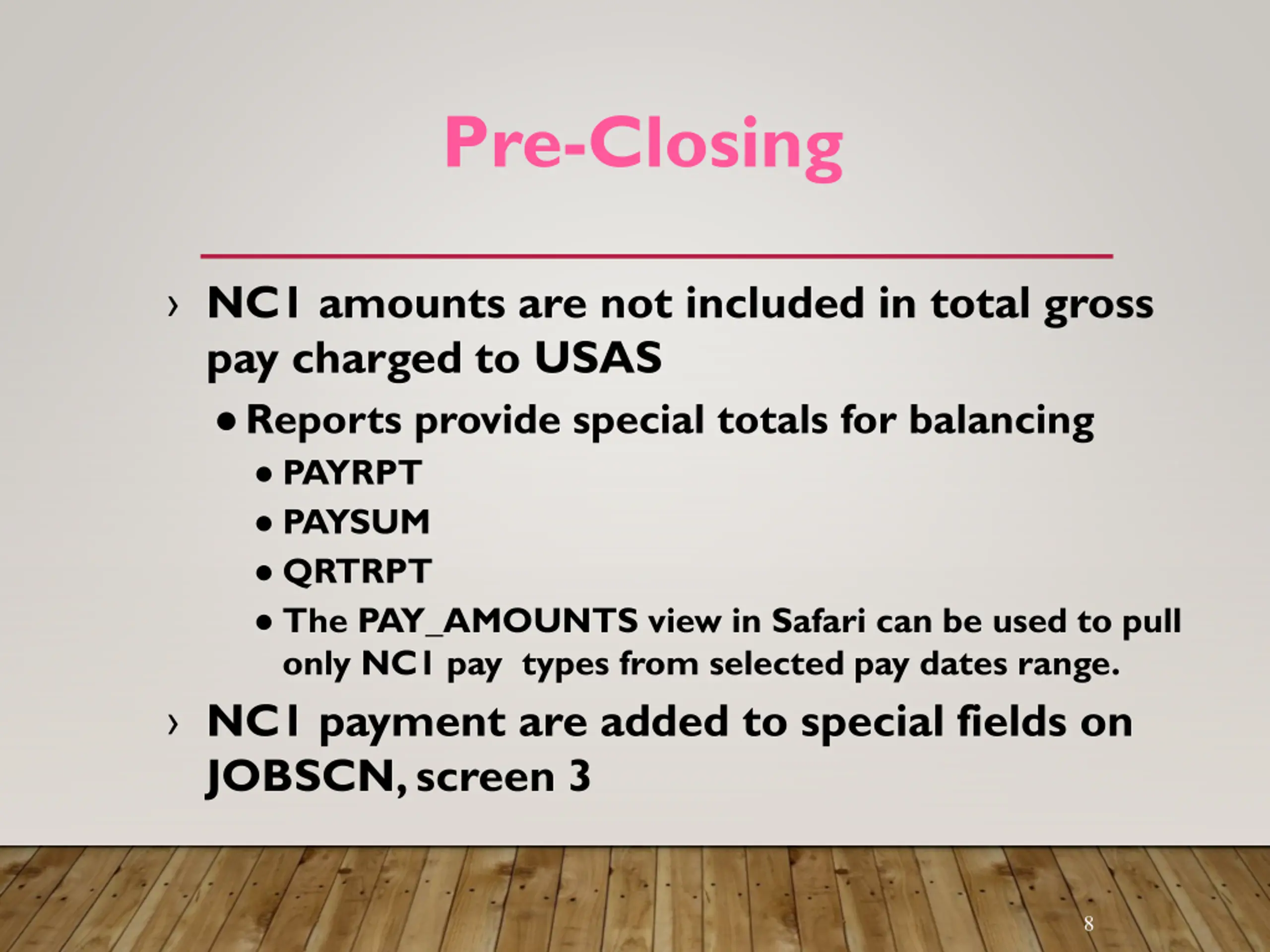 Pre-Closing

› NC1 amounts are not included in total gross pay charged to USAS

• Reports provide special totals for balancing

• PAYRPT

• PAYSUM

• QRTRPT

• The PAY_AMOUNTS view in Safari can be used to pull only NC1 pay types from selected pay dates range.

› NC1 payment are added to special fields on JOBSCN, screen 3

8